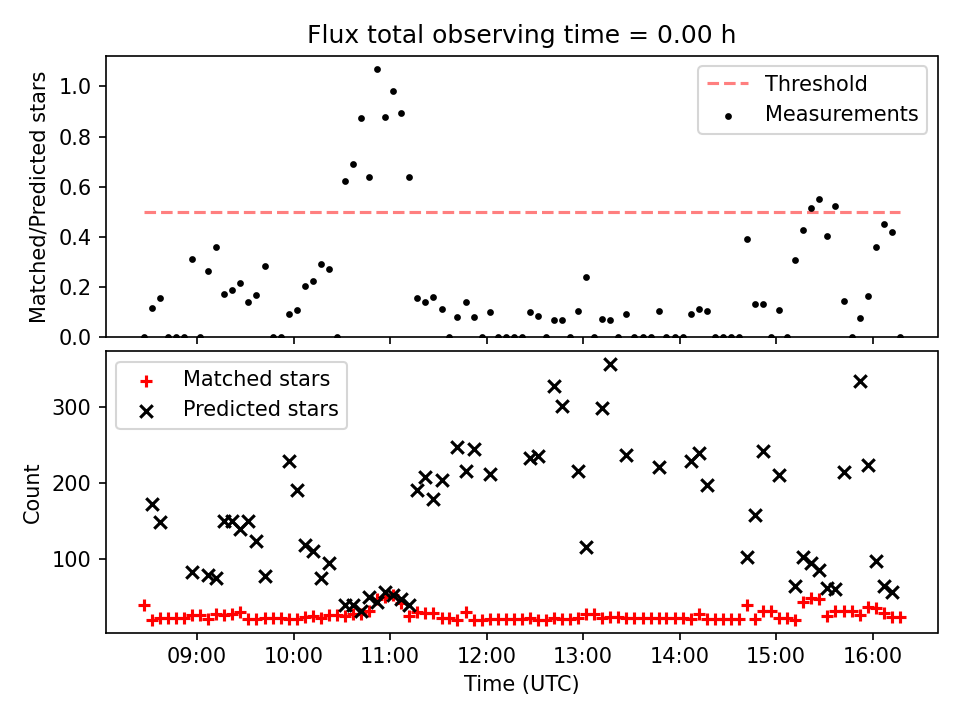 Flux total observing time = 0.00 h

Matched/Predicted stars

1.0
0.8
0.6
0.4
0.2
0.0

Threshold
Measurements

Count

300
200
100

Matched stars
Predicted stars

09:00
10:00
11:00
12:00
13:00
14:00
15:00
16:00

Time (UTC)